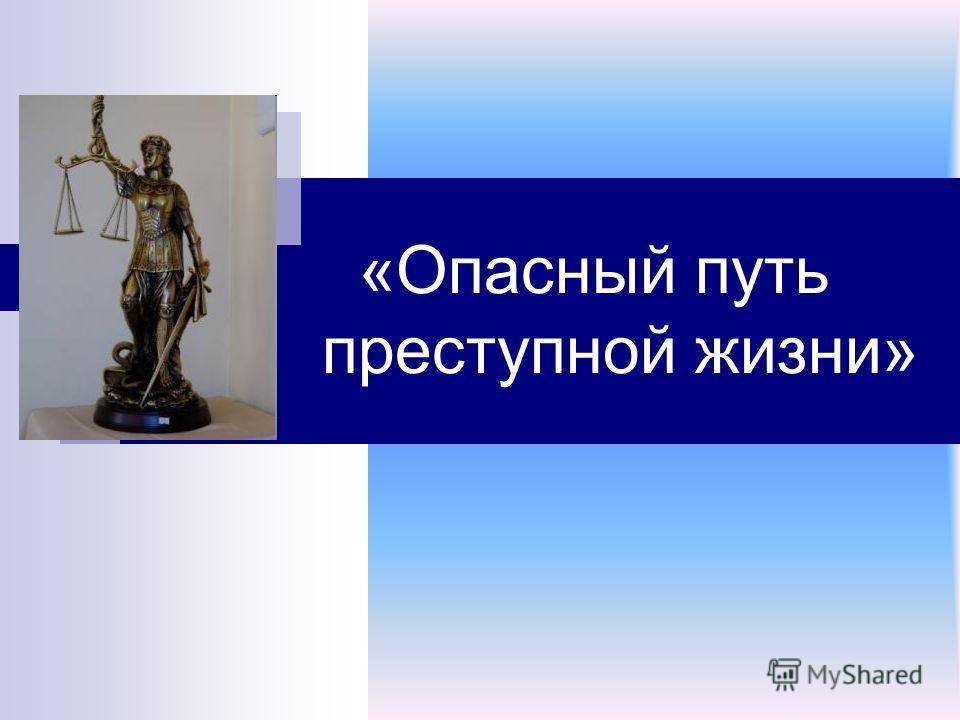 «Опасный путь преступной жизни»

MyShared